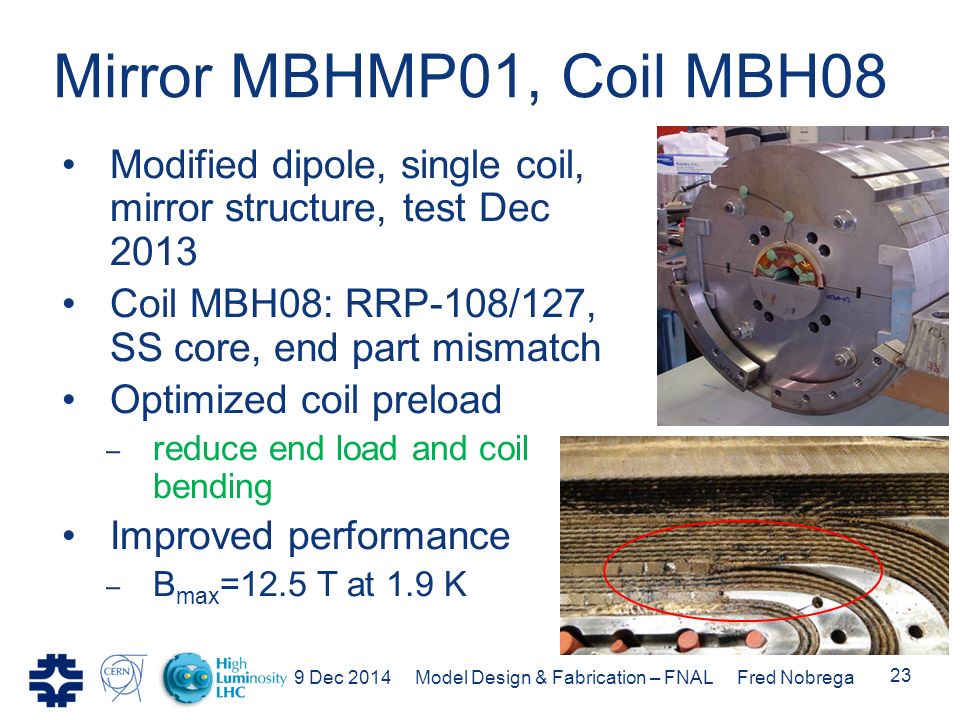 Mirror MBHMP01, Coil MBH08

• Modified dipole, single coil, mirror structure, test Dec 2013
• Coil MBH08: RRP-108/127, SS core, end part mismatch
• Optimized coil preload
  – reduce end load and coil bending
• Improved performance
  – $B_{max}$=12.5 T at 1.9 K

CERN
High Luminosity LHC
9 Dec 2014 Model Design & Fabrication – FNAL Fred Nobrega 23